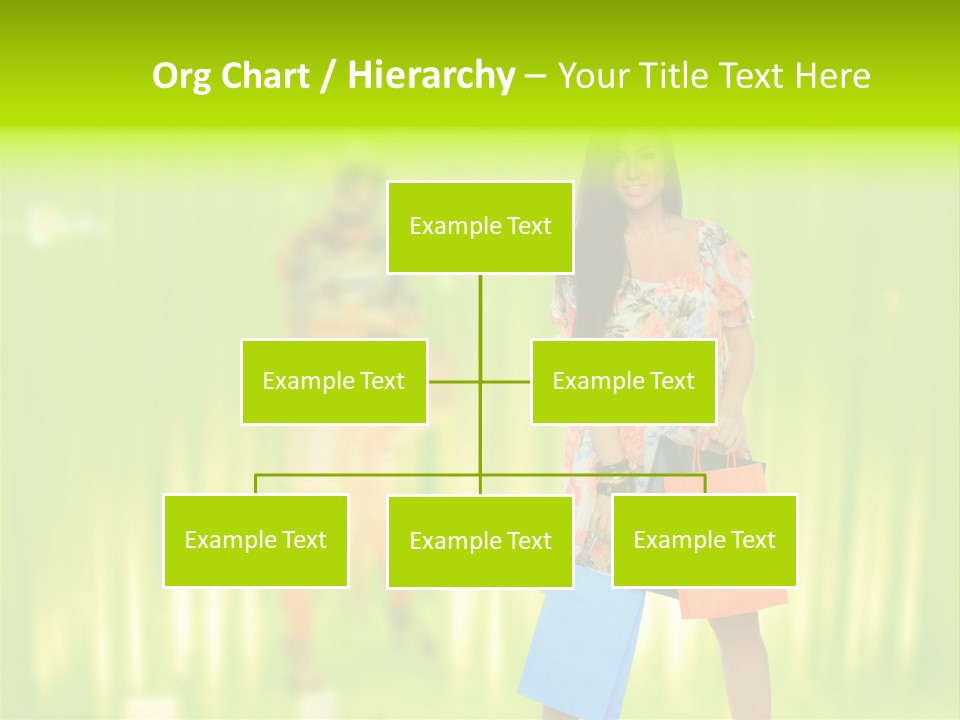 Org Chart / Hierarchy – Your Title Text Here

Example Text

Example Text

Example Text

Example Text

Example Text

Example Text